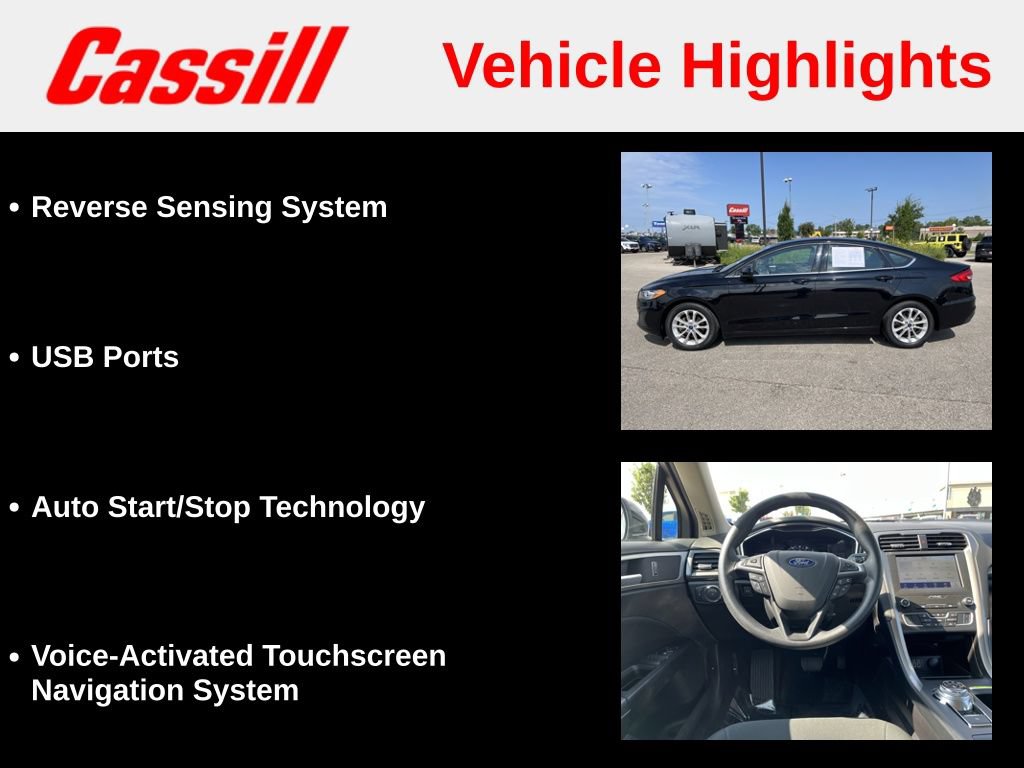 Cassill

Vehicle Highlights

• Reverse Sensing System

• USB Ports

• Auto Start/Stop Technology

• Voice-Activated Touchscreen Navigation System